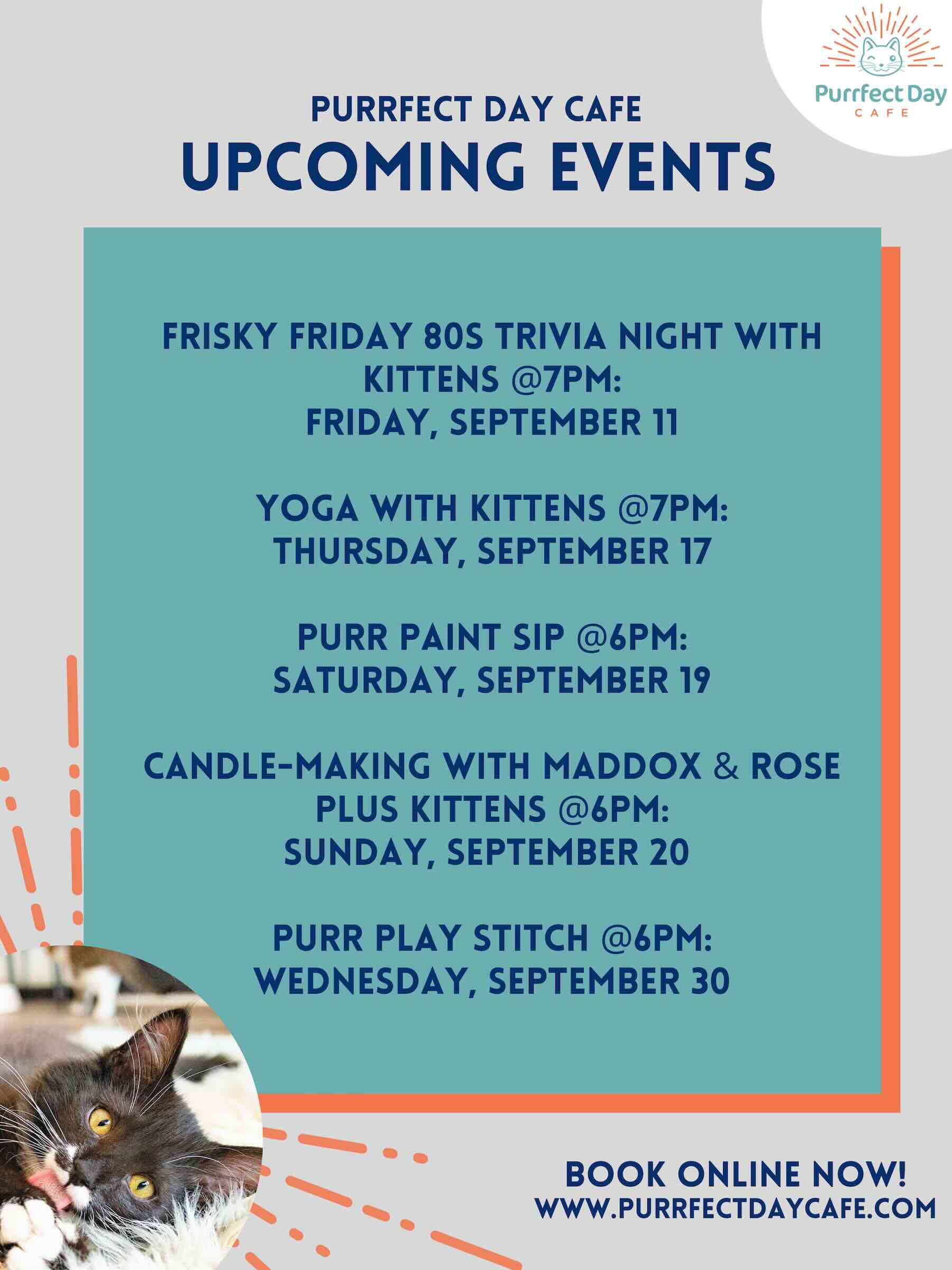 Purrfect Day
CAFE

PURRFECT DAY CAFE
UPCOMING EVENTS

FRISKY FRIDAY 80S TRIVIA NIGHT WITH KITTENS @7PM:
FRIDAY, SEPTEMBER 11

YOGA WITH KITTENS @7PM:
THURSDAY, SEPTEMBER 17

PURR PAINT SIP @6PM:
SATURDAY, SEPTEMBER 19

CANDLE-MAKING WITH MADDOX & ROSE PLUS KITTENS @6PM:
SUNDAY, SEPTEMBER 20

PURR PLAY STITCH @6PM:
WEDNESDAY, SEPTEMBER 30

BOOK ONLINE NOW!
WWW.PURRFECTDAYCAFE.COM